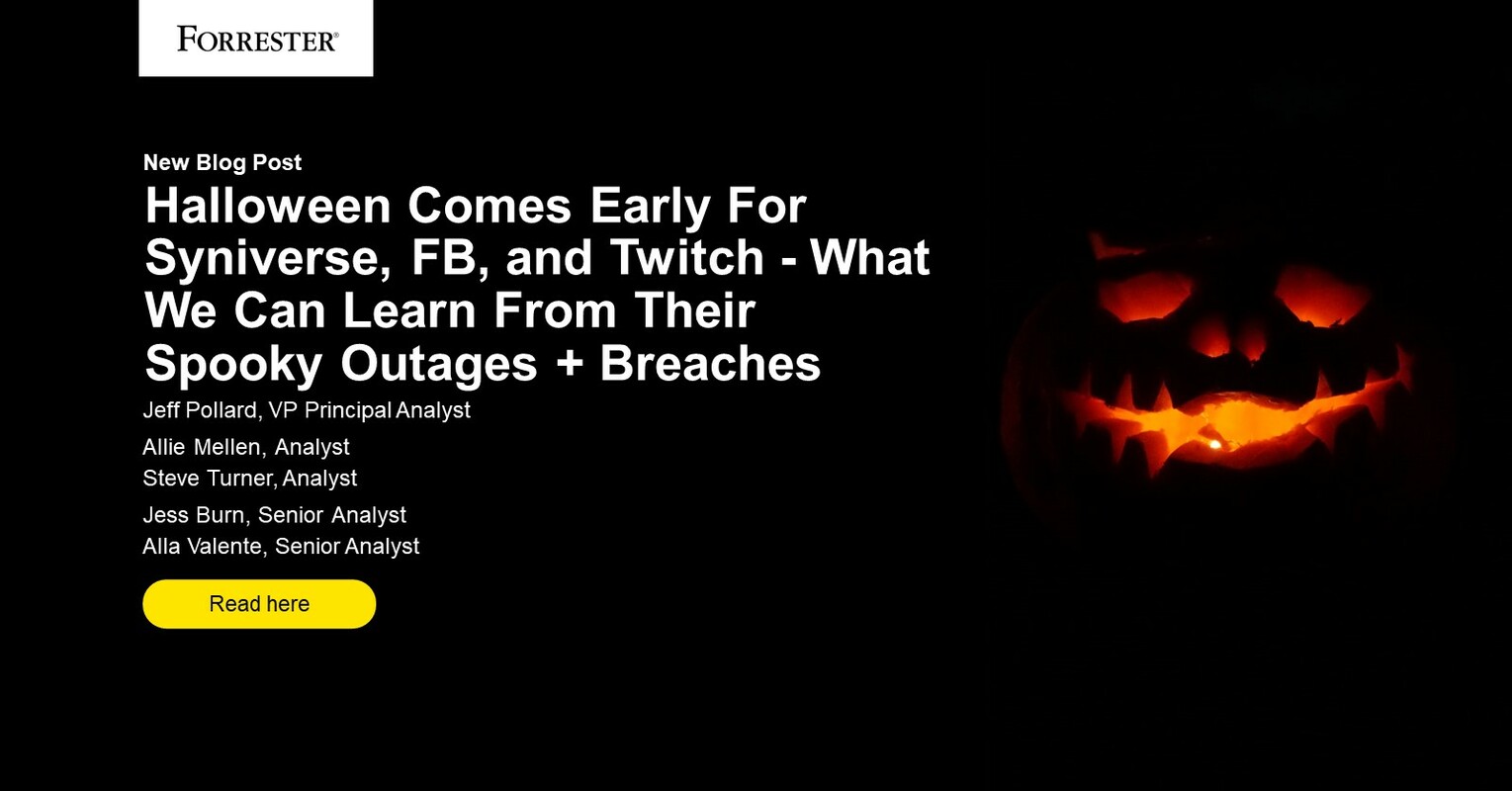 FORRESTER®

New Blog Post

Halloween Comes Early For Syniverse, FB, and Twitch - What We Can Learn From Their Spooky Outages + Breaches

Jeff Pollard, VP Principal Analyst
Allie Mellen, Analyst
Steve Turner, Analyst
Jess Burn, Senior Analyst
Alla Valente, Senior Analyst

Read here